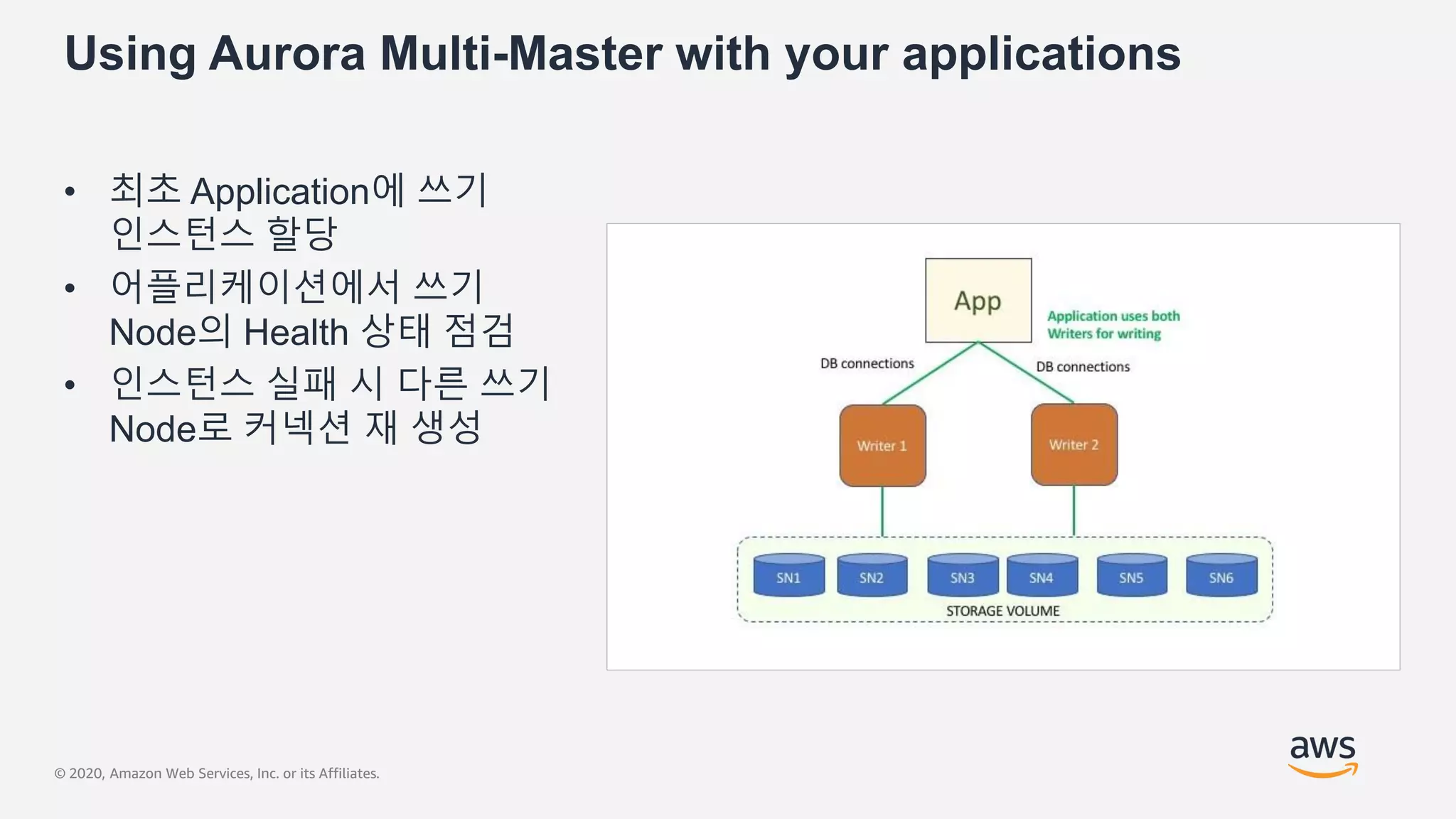 Using Aurora Multi-Master with your applications

• 최초 Application에 쓰기 인스턴스 할당
• 어플리케이션에서 쓰기 Node의 Health 상태 점검
• 인스턴스 실패 시 다른 쓰기 Node로 커넥션 재 생성

App

Application uses both Writers for writing

DB connections

DB connections

Writer 1

Writer 2

SN1 SN2 SN3 SN4 SN5 SN6

STORAGE VOLUME

© 2020, Amazon Web Services, Inc. or its Affiliates.

aws